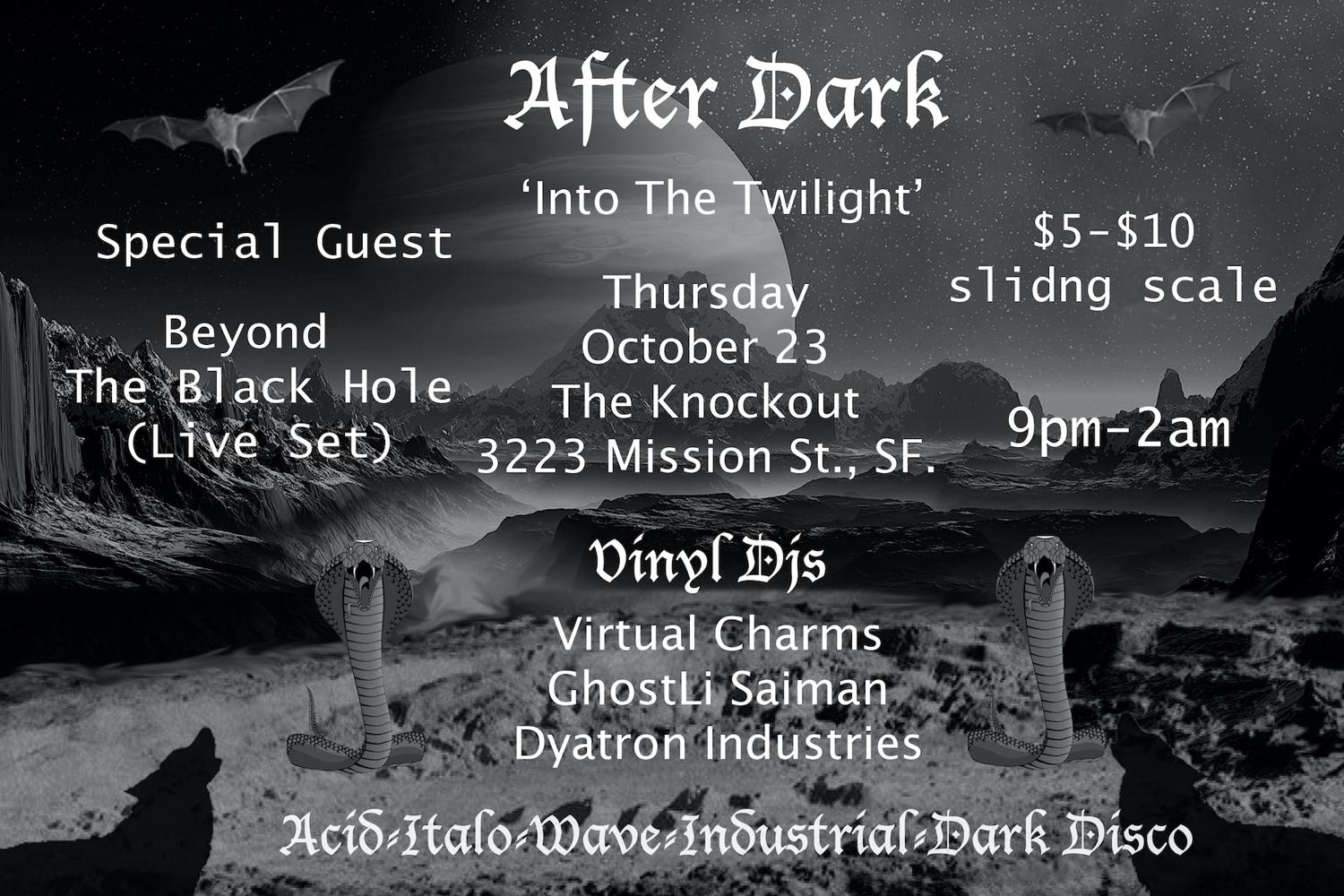 After Dark

'Into The Twilight'

Special Guest

Beyond The Black Hole (Live Set)

Thursday October 23 The Knockout 3223 Mission St., SF.

$5-$10 slidng scale

9pm-2am

Vinyl Djs

Virtual Charms
GhostLi Saiman
Dyatron Industries

Acid-Italo-Wave-Industrial-Dark Disco